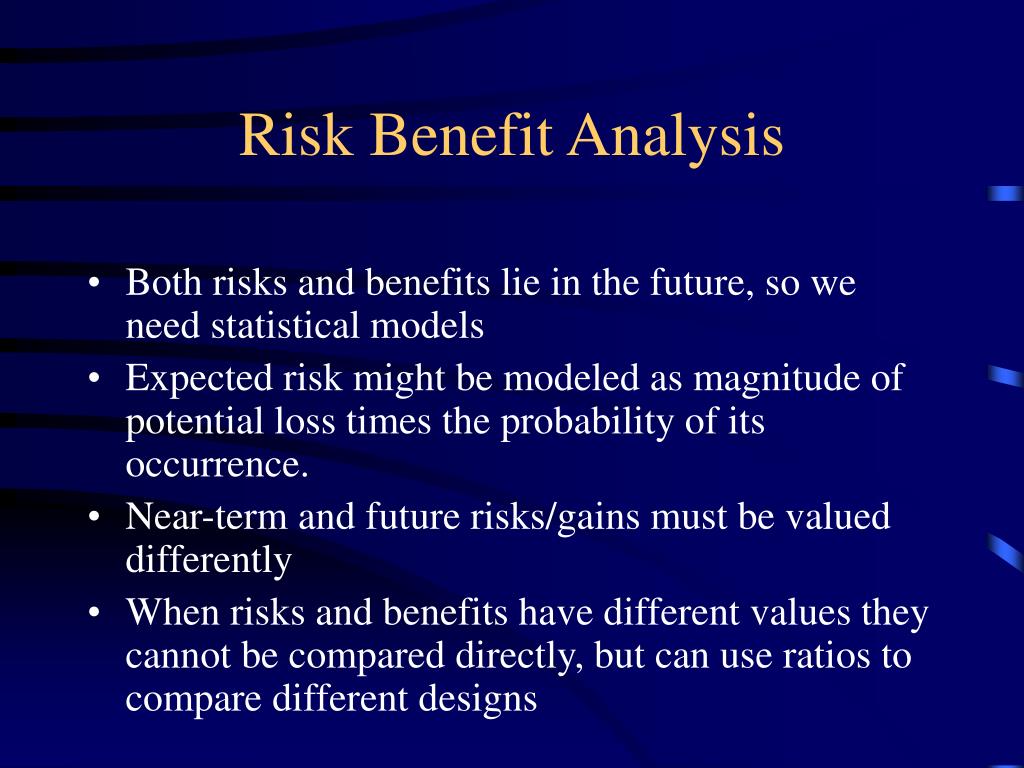 Risk Benefit Analysis

• Both risks and benefits lie in the future, so we need statistical models
• Expected risk might be modeled as magnitude of potential loss times the probability of its occurrence.
• Near-term and future risks/gains must be valued differently
• When risks and benefits have different values they cannot be compared directly, but can use ratios to compare different designs